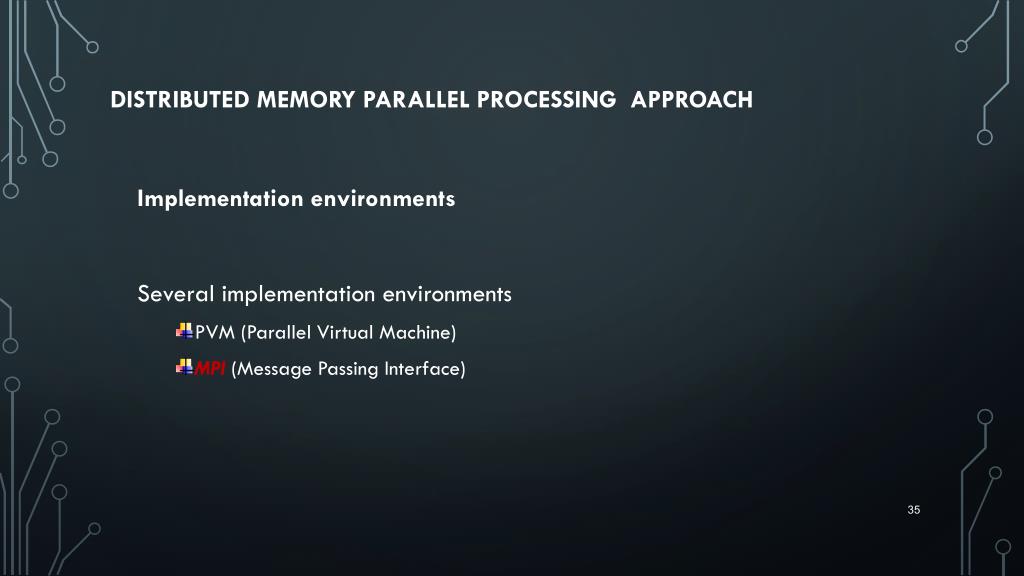 DISTRIBUTED MEMORY PARALLEL PROCESSING APPROACH

Implementation environments

Several implementation environments

PVM (Parallel Virtual Machine)

MPI (Message Passing Interface)

35